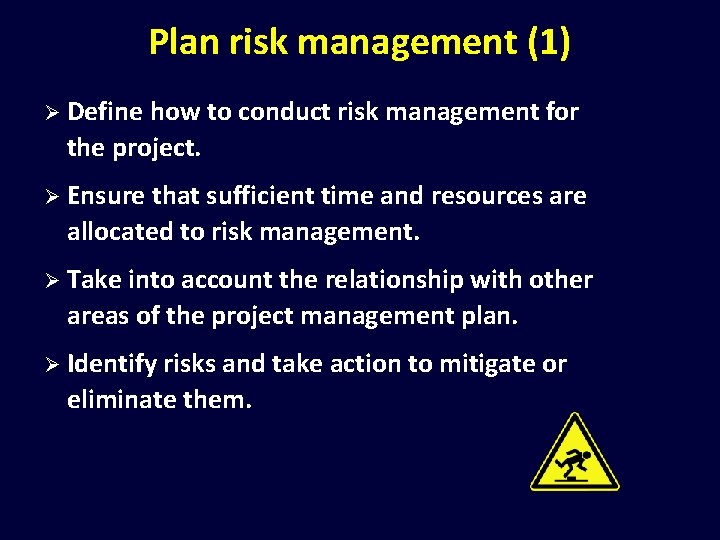 Plan risk management (1)

➢ Define how to conduct risk management for the project.

➢ Ensure that sufficient time and resources are allocated to risk management.

➢ Take into account the relationship with other areas of the project management plan.

➢ Identify risks and take action to mitigate or eliminate them.